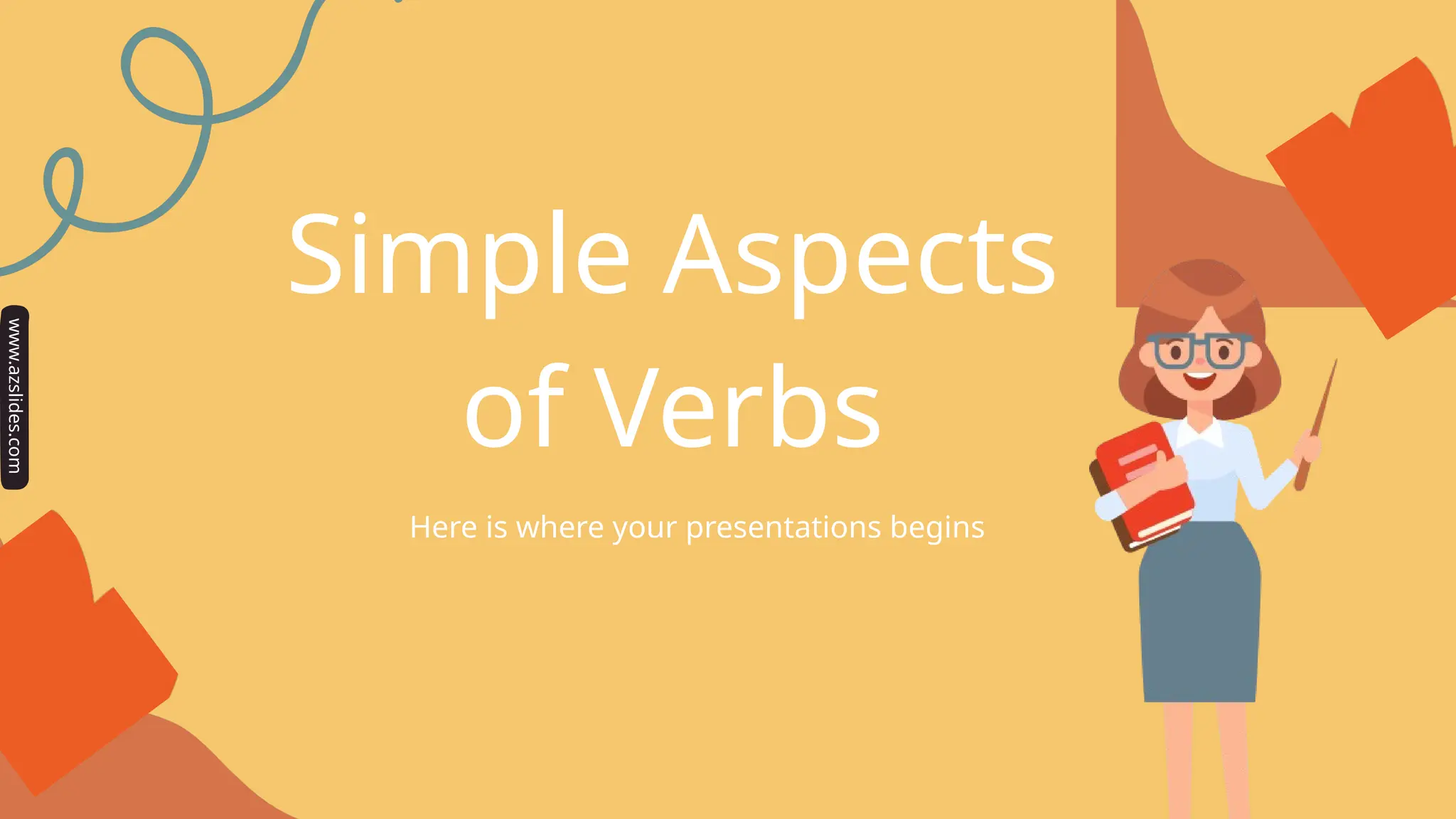 www.azslides.com

Simple Aspects of Verbs

Here is where your presentations begins